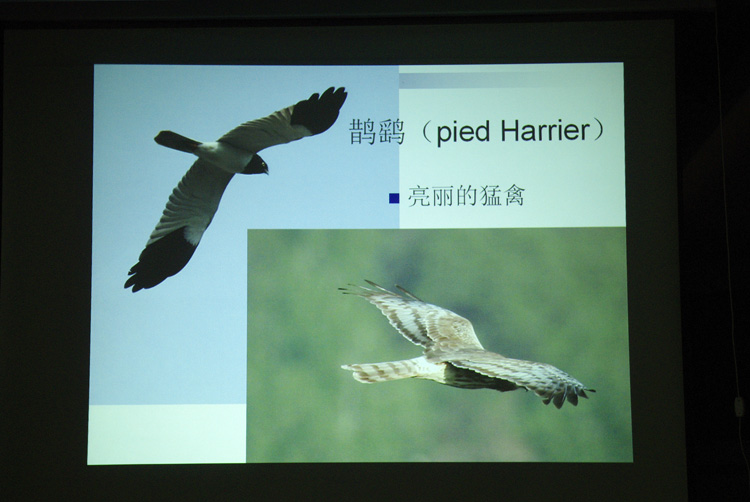 鹊鹞（pied Harrier）

亮丽的猛禽